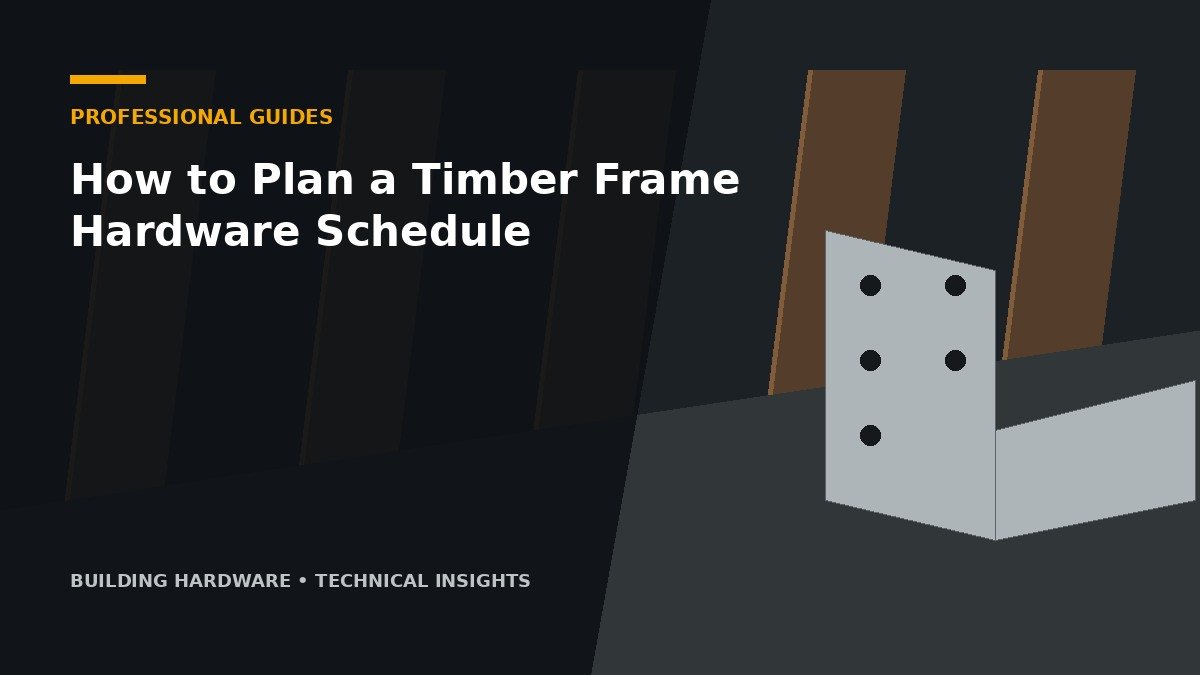 PROFESSIONAL GUIDES

How to Plan a Timber Frame Hardware Schedule

BUILDING HARDWARE • TECHNICAL INSIGHTS